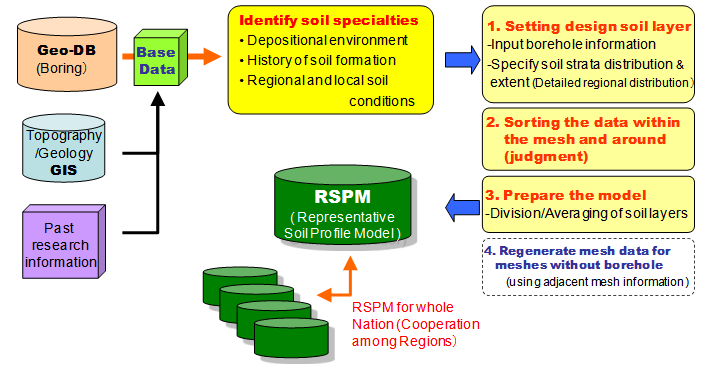 Geo-DB
(Boring)

Base Data

Topography /Geology
GIS

Past research information

Identify soil specialties
• Depositional environment
• History of soil formation
• Regional and local soil conditions

1. Setting design soil layer
-Input borehole information
-Specify soil strata distribution & extent (Detailed regional distribution)

2. Sorting the data within the mesh and around (judgment)

3. Prepare the model
-Division/Averaging of soil layers

4. Regenerate mesh data for meshes without borehole
(using adjacent mesh information)

RSPM
(Representative Soil Profile Model)

RSPM for whole Nation (Cooperation among Regions)